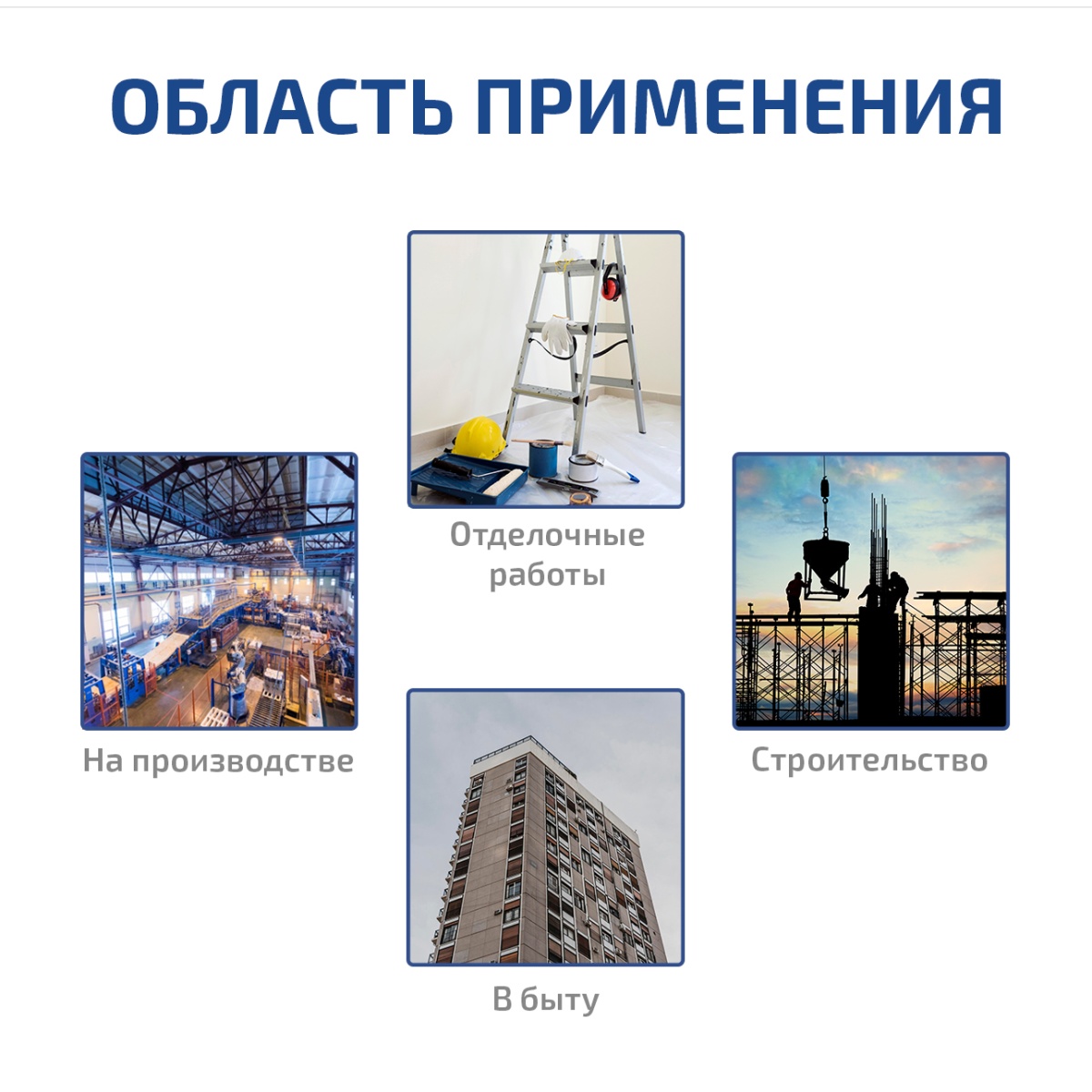 ОБЛАСТЬ ПРИМЕНЕНИЯ

Отделочные работы

На производстве

Строительство

В быту